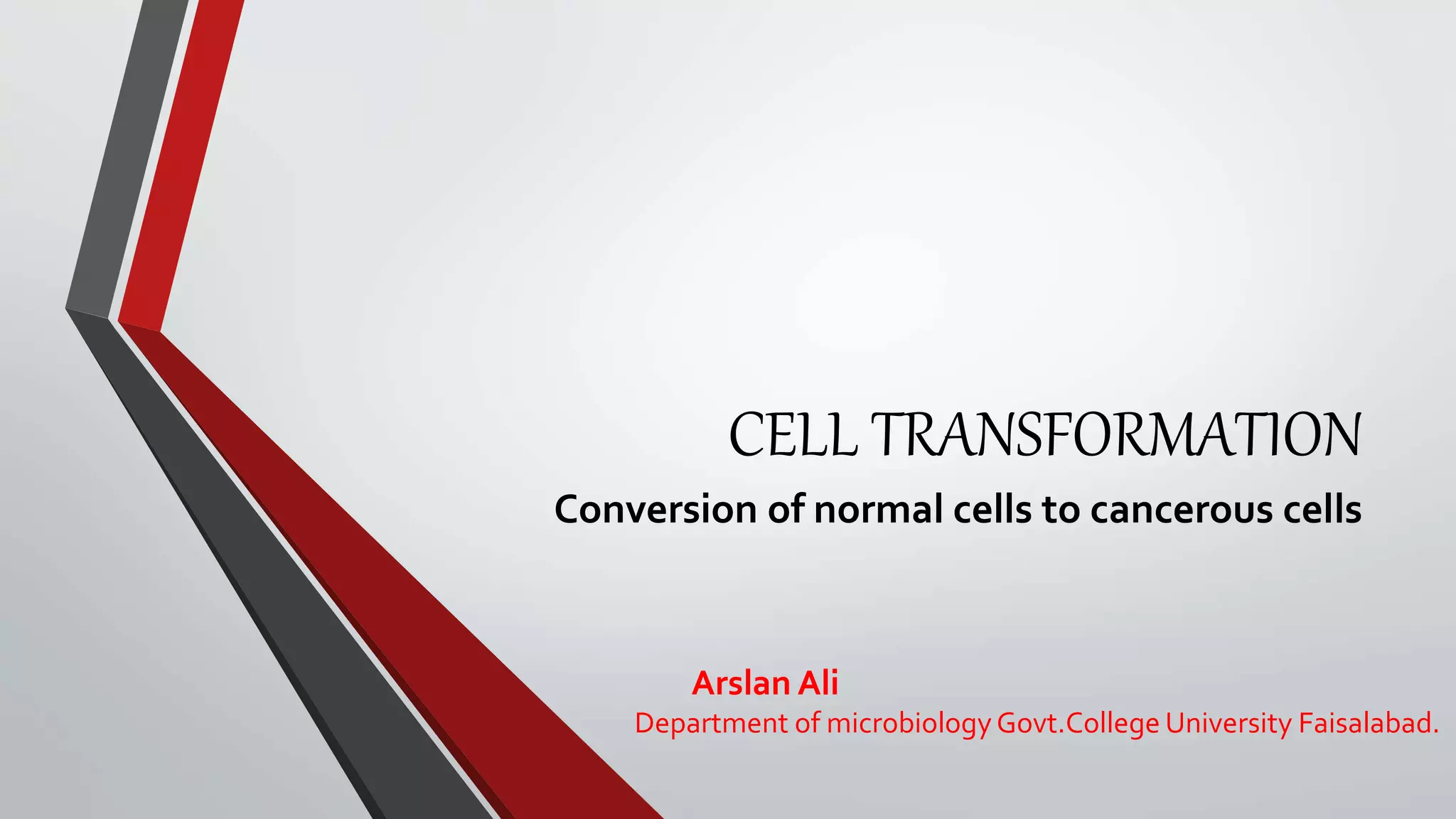 CELL TRANSFORMATION

Conversion of normal cells to cancerous cells

Arslan Ali

Department of microbiology Govt.College University Faisalabad.